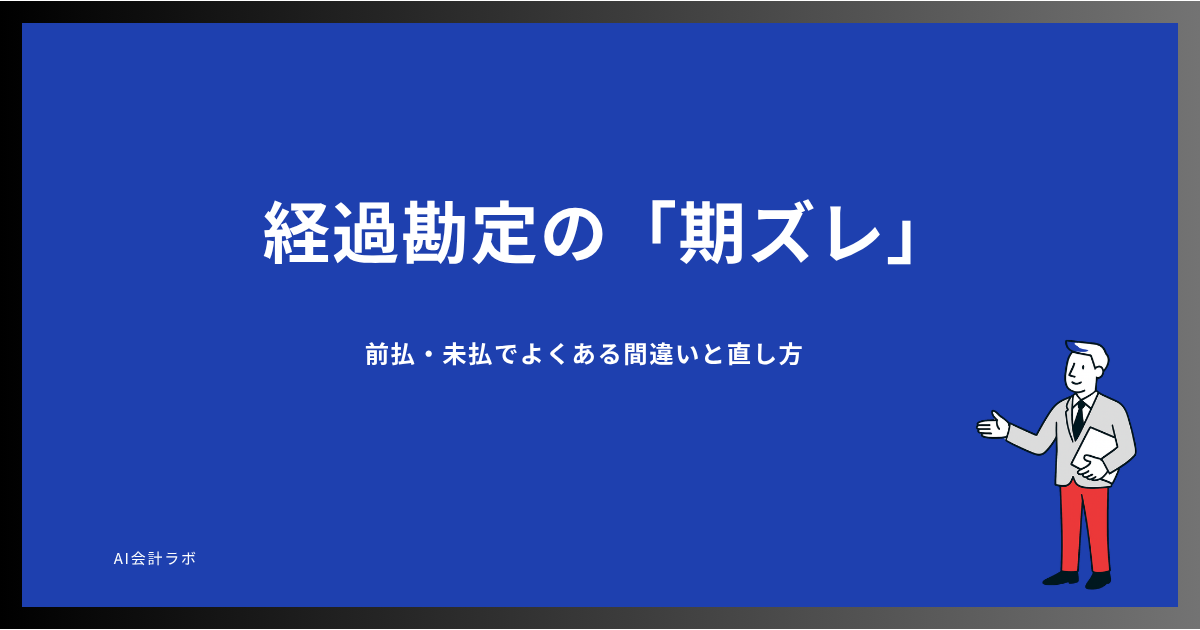 経過勘定の「期ズレ」

前払・未払でよくある間違いと直し方

AI会計ラボ